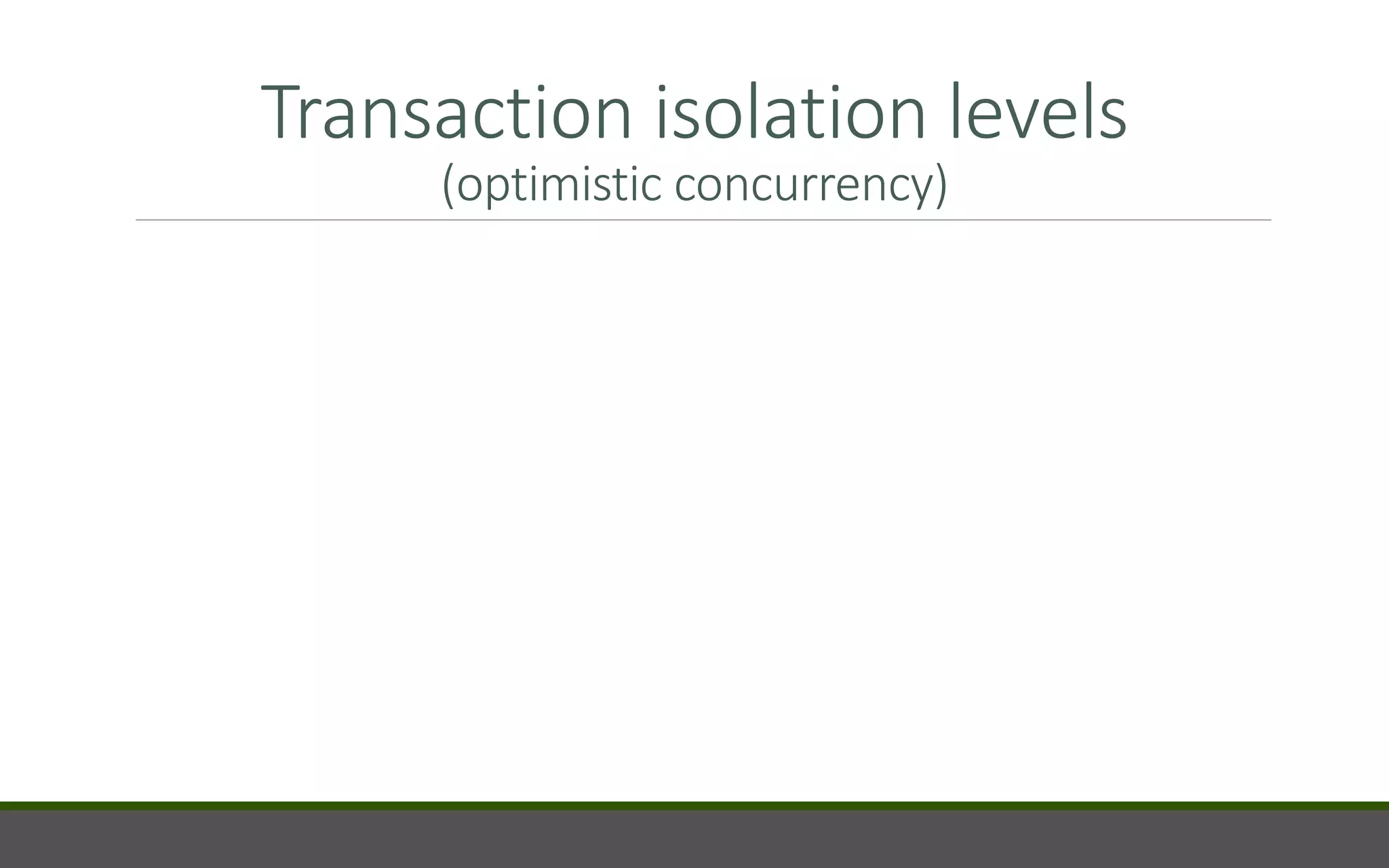 Transaction isolation levels
(optimistic concurrency)